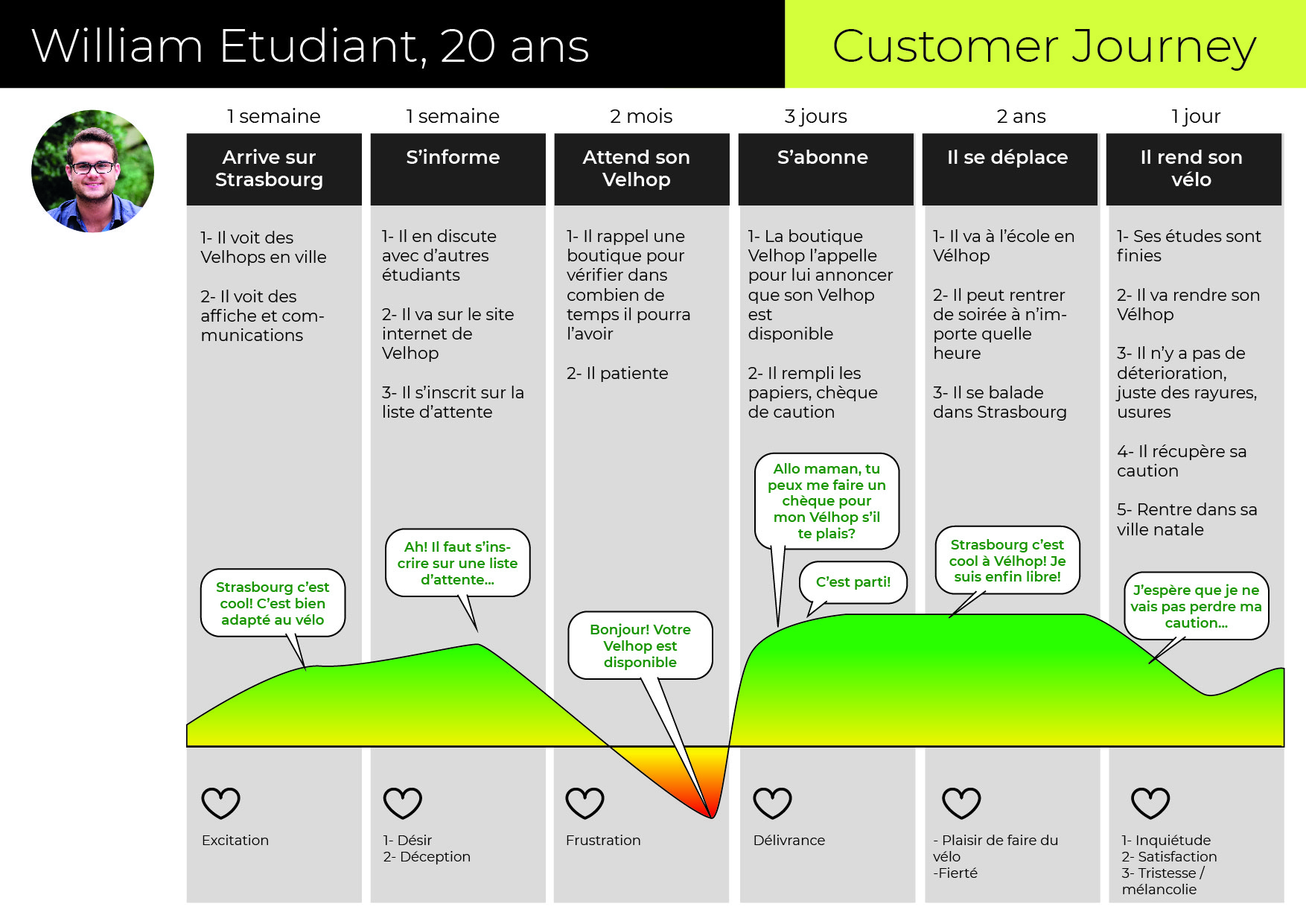 William Etudiant, 20 ans

Customer Journey

1 semaine

Arrive sur Strasbourg

1- Il voit des Velhops en ville

2- Il voit des affiche et communications

Strasbourg c'est cool! C'est bien adapté au vélo

Excitation

1 semaine

S'informe

1- Il en discute avec d'autres étudiants

2- Il va sur le site internet de Velhop

3- Il s'inscrit sur la liste d'attente

Ah! Il faut s'inscrire sur une liste d'attente...

1- Désir
2- Déception

2 mois

Attend son Velhop

1- Il rappel une boutique pour vérifier dans combien de temps il pourra l'avoir

2- Il patiente

Bonjour! Votre Velhop est disponible

Frustration

3 jours

S'abonne

1- La boutique Velhop l'appelle pour lui annoncer que son Velhop est disponible

2- Il rempli les papiers, chèque de caution

Allo maman, tu peux me faire un chèque pour mon Vélhop s'il te plais?

C'est parti!

Délivrance

2 ans

Il se déplace

1- Il va à l'école en Vélhop

2- Il peut rentrer de soirée à n'importe quelle heure

3- Il se balade dans Strasbourg

Strasbourg c'est cool à Vélhop! Je suis enfin libre!

- Plaisir de faire du vélo
-Fierté

1 jour

Il rend son vélo

1- Ses études sont finies

2- Il va rendre son Vélhop

3- Il n'y a pas de déterioration, juste des rayures, usures

4- Il récupère sa caution

5- Rentre dans sa ville natale

J'espère que je ne vais pas perdre ma caution...

1- Inquiétude
2- Satisfaction
3- Tristesse / mélancolie